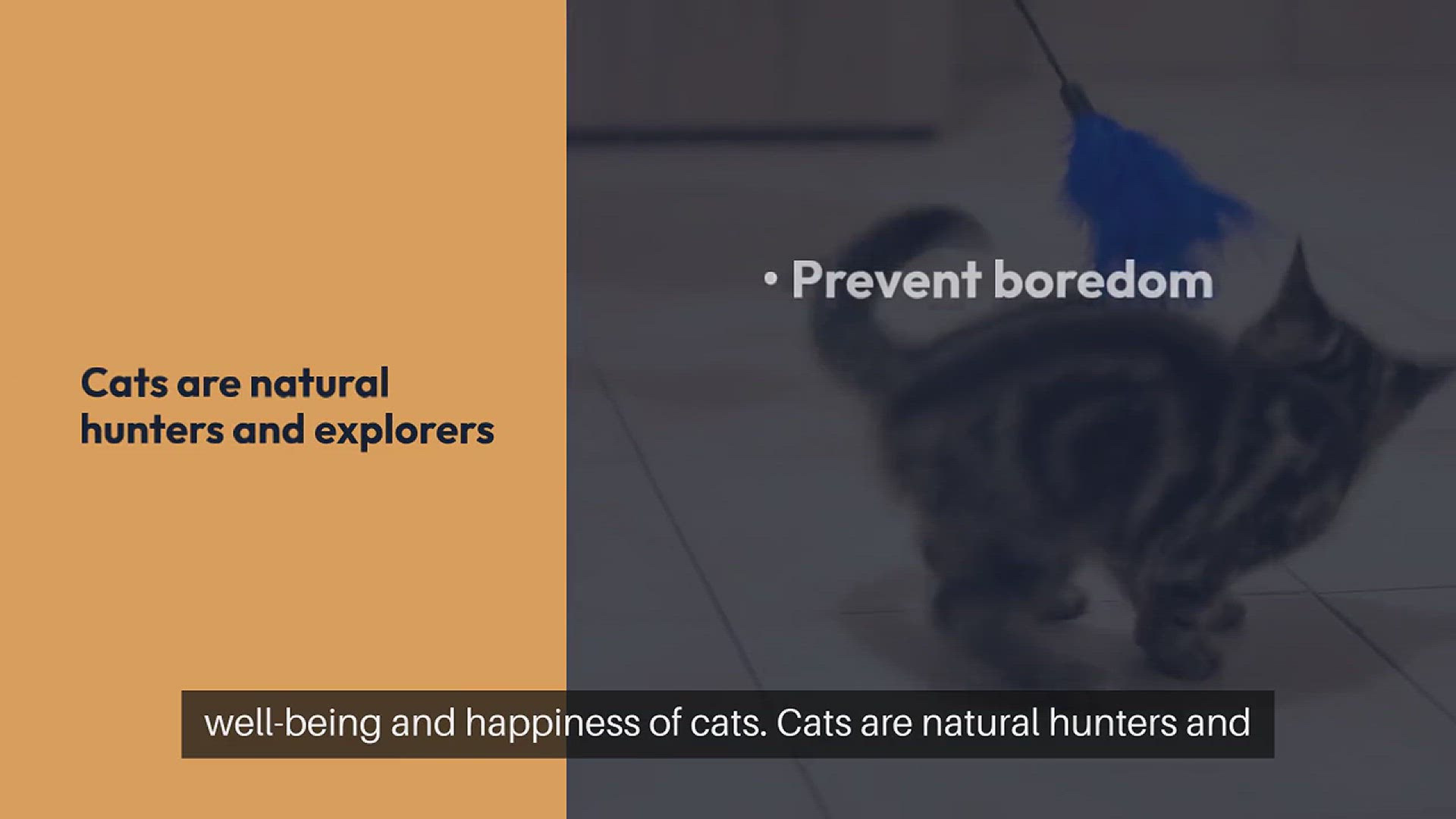 Cats are natural hunters and explorers

• Prevent boredom

well-being and happiness of cats. Cats are natural hunters and